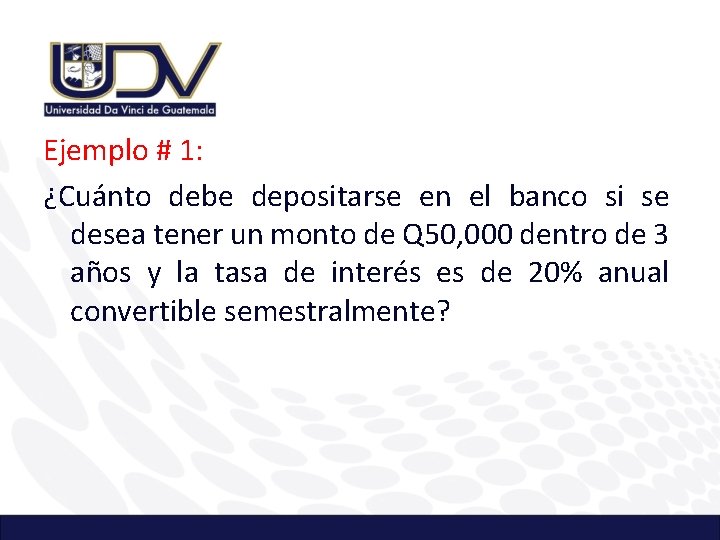 UDV
Universidad Da Vinci de Guatemala

Ejemplo # 1:

¿Cuánto debe depositarse en el banco si se desea tener un monto de Q50,000 dentro de 3 años y la tasa de interés es de 20% anual convertible semestralmente?